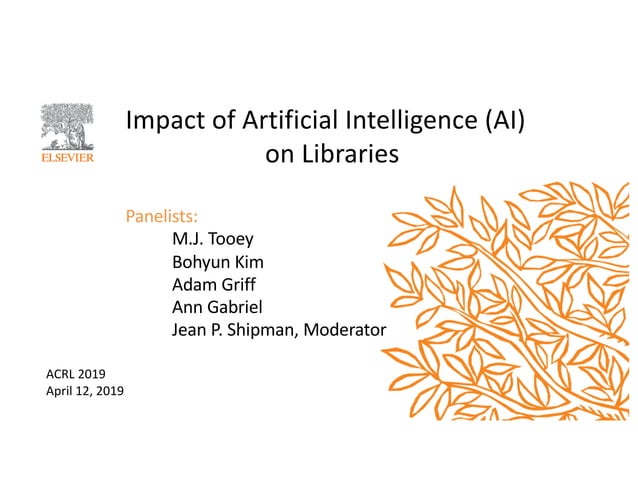 ELSEVIER

Impact of Artificial Intelligence (AI) on Libraries

Panelists:
M.J. Tooey
Bohyun Kim
Adam Griff
Ann Gabriel
Jean P. Shipman, Moderator

ACRL 2019
April 12, 2019